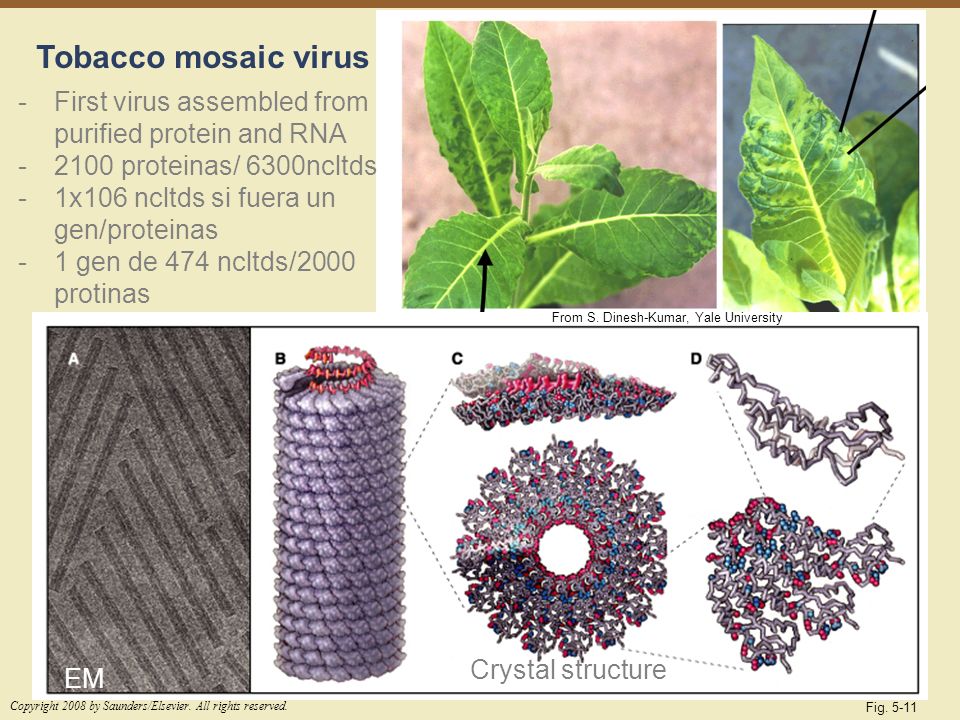 Tobacco mosaic virus

- First virus assembled from purified protein and RNA
- 2100 proteinas/ 6300ncltds
- 1x106 ncltds si fuera un gen/proteinas
- 1 gen de 474 ncltds/2000 protinas

From S. Dinesh-Kumar, Yale University

A

B

C

D

EM

Crystal structure

Copyright 2008 by Saunders/Elsevier. All rights reserved.

Fig. 5-11